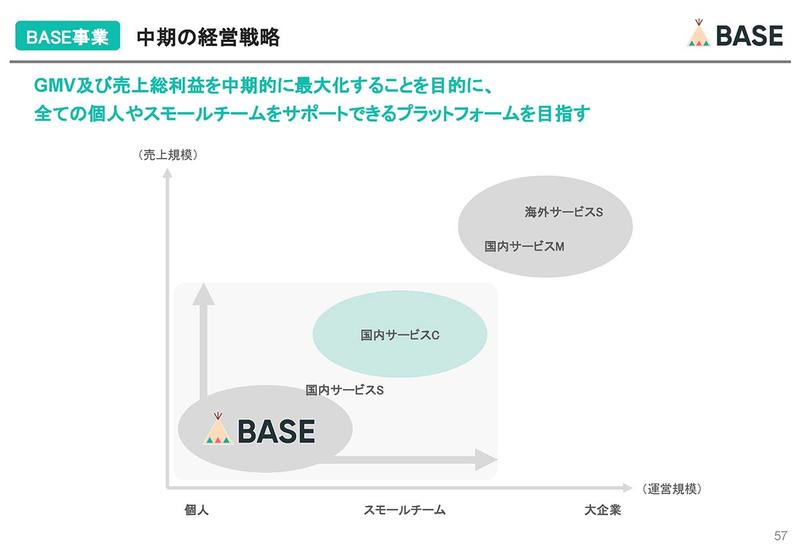 BASE事業 中期の経営戦略

BASE

GMV及び売上総利益を中期的に最大化することを目的に、
全ての個人やスモールチームをサポートできるプラットフォームを目指す

（売上規模）

海外サービスS

国内サービスM

国内サービスC

国内サービスS

BASE

（運営規模）

個人

スモールチーム

大企業

57